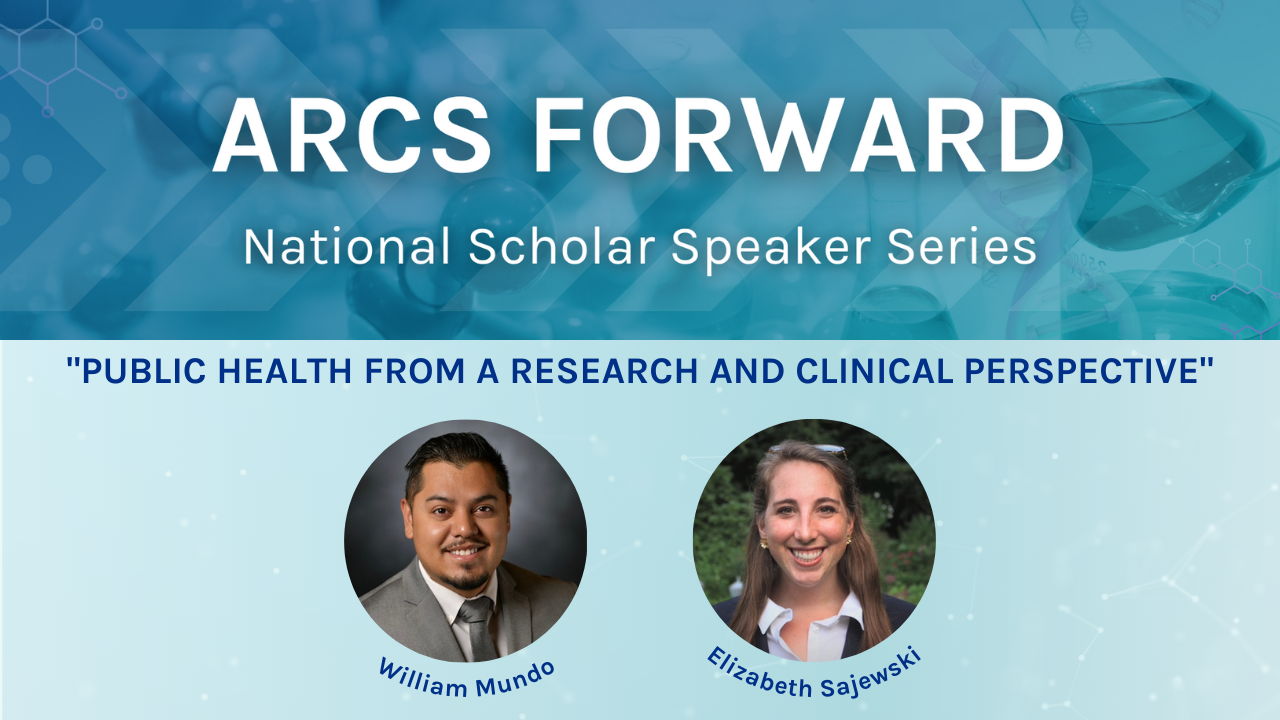 ARCS FORWARD

National Scholar Speaker Series

"PUBLIC HEALTH FROM A RESEARCH AND CLINICAL PERSPECTIVE"

William Mundo

Elizabeth Sajewski